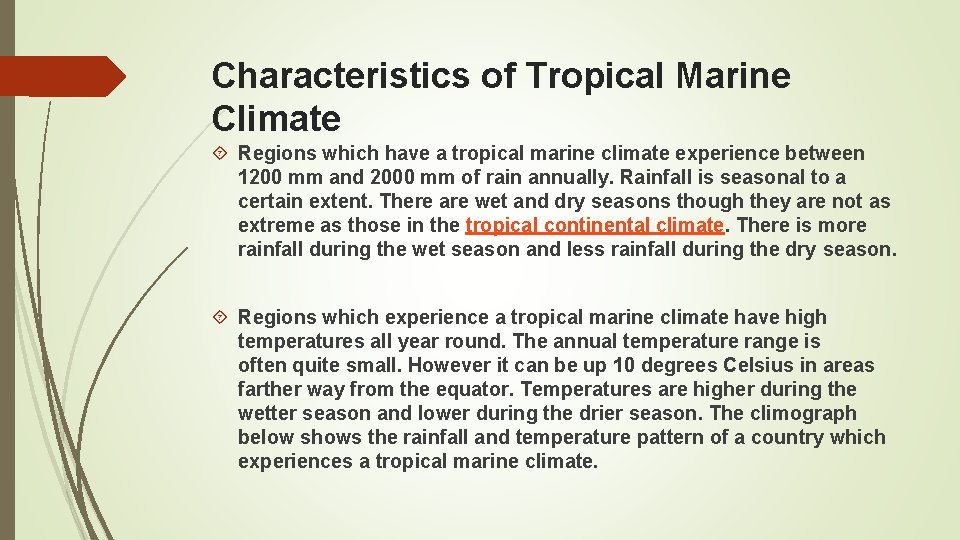 Characteristics of Tropical Marine Climate

Regions which have a tropical marine climate experience between 1200 mm and 2000 mm of rain annually. Rainfall is seasonal to a certain extent. There are wet and dry seasons though they are not as extreme as those in the tropical continental climate. There is more rainfall during the wet season and less rainfall during the dry season.

Regions which experience a tropical marine climate have high temperatures all year round. The annual temperature range is often quite small. However it can be up 10 degrees Celsius in areas farther way from the equator. Temperatures are higher during the wetter season and lower during the drier season. The climograph below shows the rainfall and temperature pattern of a country which experiences a tropical marine climate.